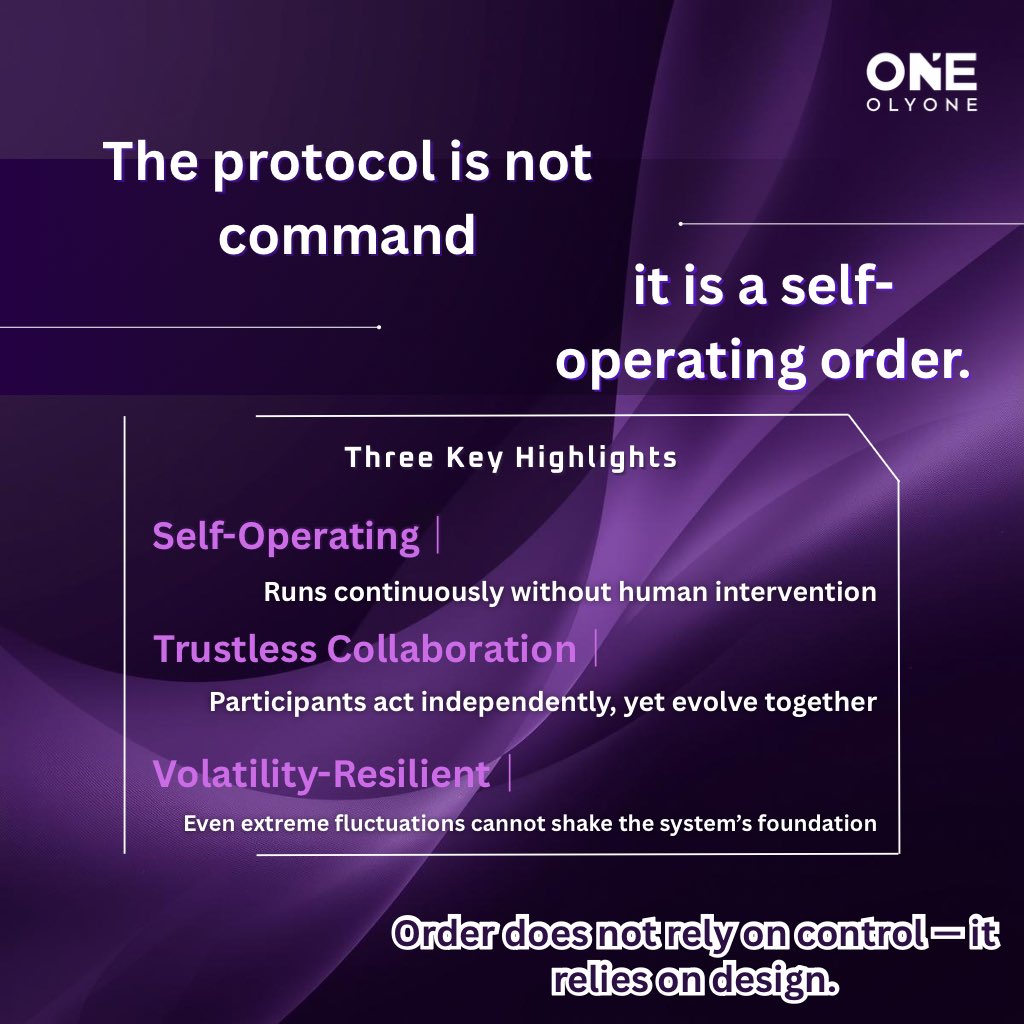 ONE
OLYONE

The protocol is not command

it is a self-operating order.

Three Key Highlights

Self-Operating |

Runs continuously without human intervention

Trustless Collaboration |

Participants act independently, yet evolve together

Volatility-Resilient |

Even extreme fluctuations cannot shake the system's foundation

Order does not rely on control — it relies on design.